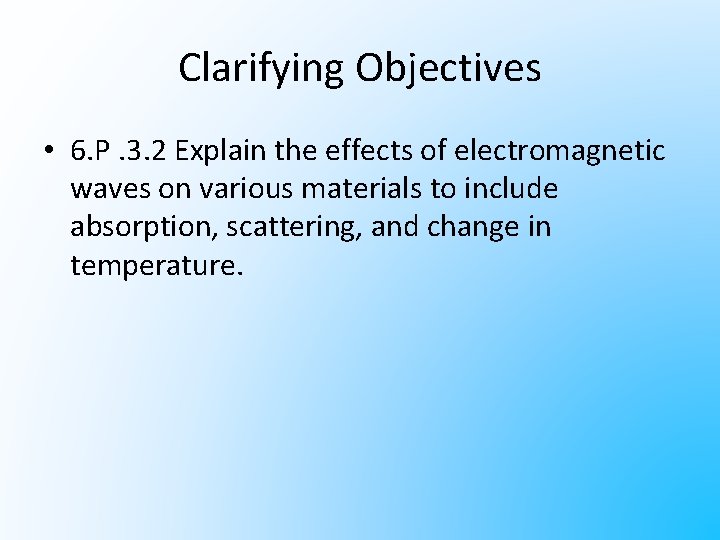 Clarifying Objectives

• 6.P .3.2 Explain the effects of electromagnetic waves on various materials to include absorption, scattering, and change in temperature.